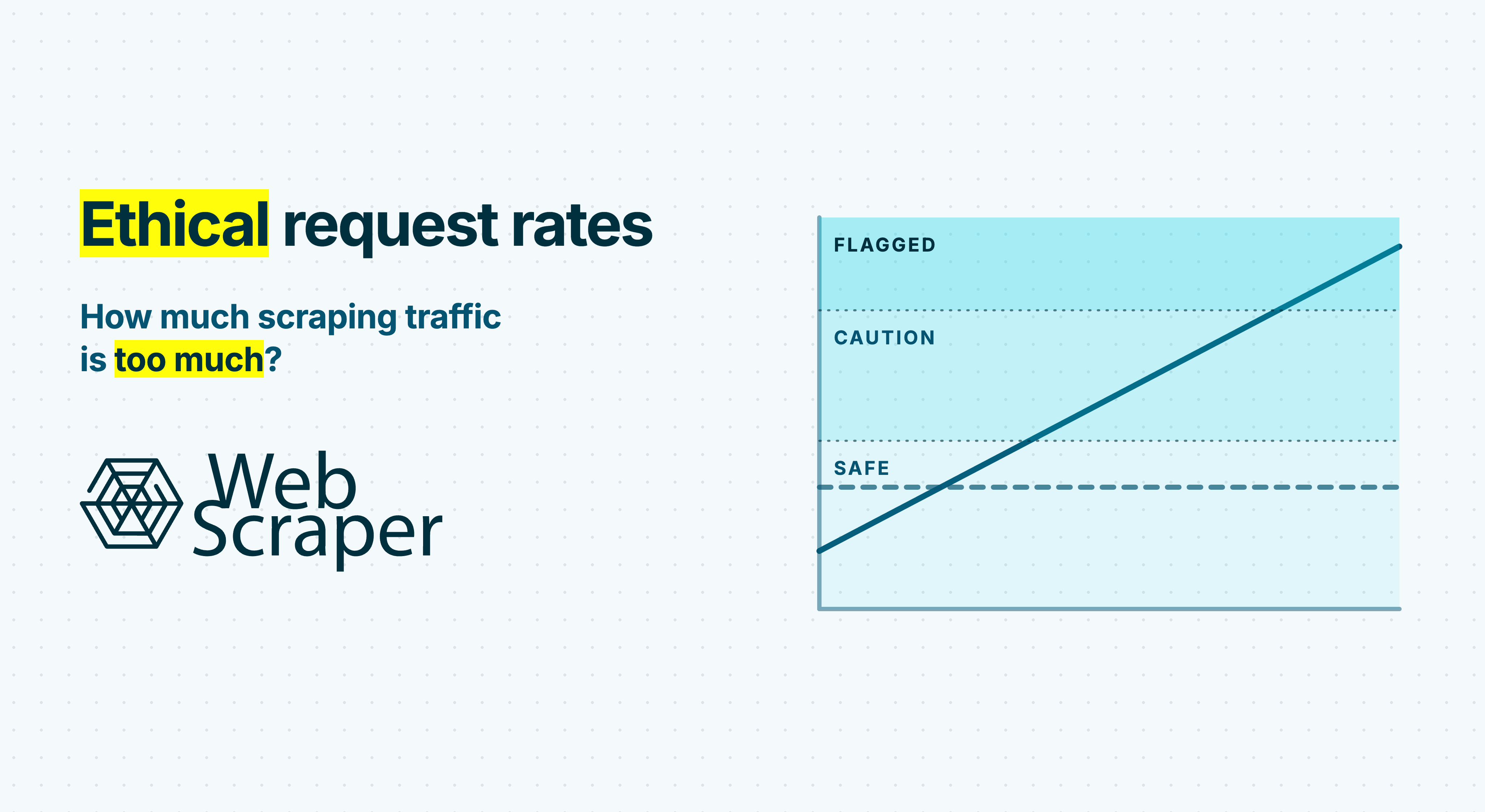 Ethical request rates

How much scraping traffic is too much?

Web Scraper

FLAGGED

CAUTION

SAFE